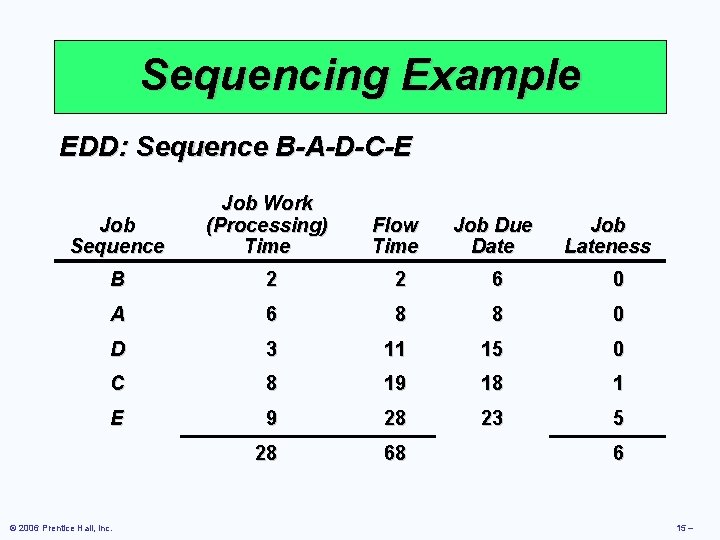 Sequencing Example

EDD: Sequence B-A-D-C-E

| Job Sequence | Job Work (Processing) Time | Flow Time | Job Due Date | Job Lateness |
|---|---|---|---|---|
| B | 2 | 2 | 6 | 0 |
| A | 6 | 8 | 8 | 0 |
| D | 3 | 11 | 15 | 0 |
| C | 8 | 19 | 18 | 1 |
| E | 9 | 28 | 23 | 5 |
| | 28 | 68 | | 6 |

© 2006 Prentice Hall, Inc.

15 –